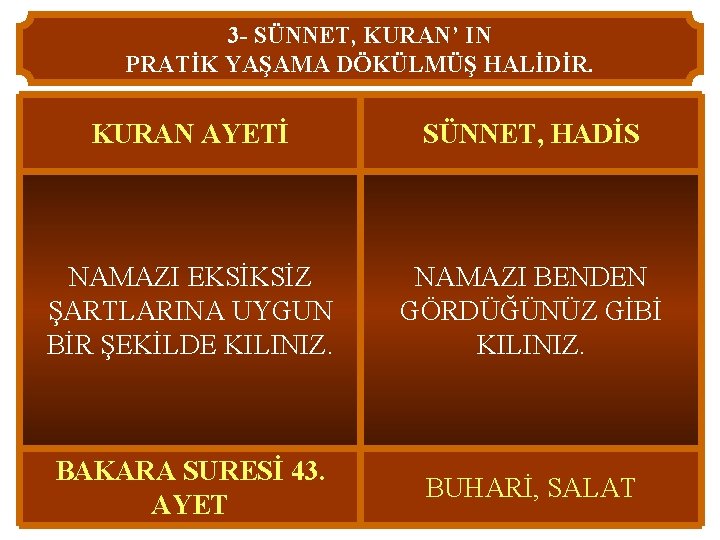 3- SÜNNET, KURAN' IN
PRATİK YAŞAMA DÖKÜLMÜŞ HALİDİR.

| KURAN AYETİ | SÜNNET, HADİS |
|---|---|
| NAMAZI EKSİKSİZ ŞARTLARINA UYGUN BİR ŞEKİLDE KILINIZ. | NAMAZI BENDEN GÖRDÜĞÜNÜZ GİBİ KILINIZ. |
| BAKARA SURESİ 43. AYET | BUHARİ, SALAT |